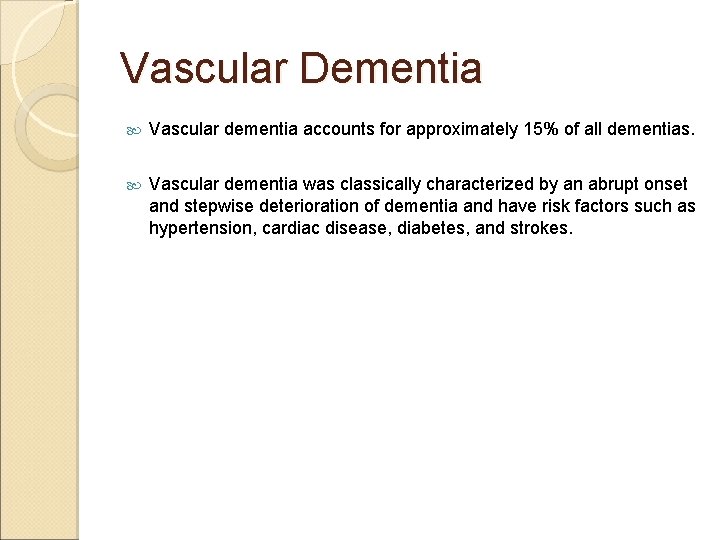 Vascular Dementia

Vascular dementia accounts for approximately 15% of all dementias.

Vascular dementia was classically characterized by an abrupt onset and stepwise deterioration of dementia and have risk factors such as hypertension, cardiac disease, diabetes, and strokes.